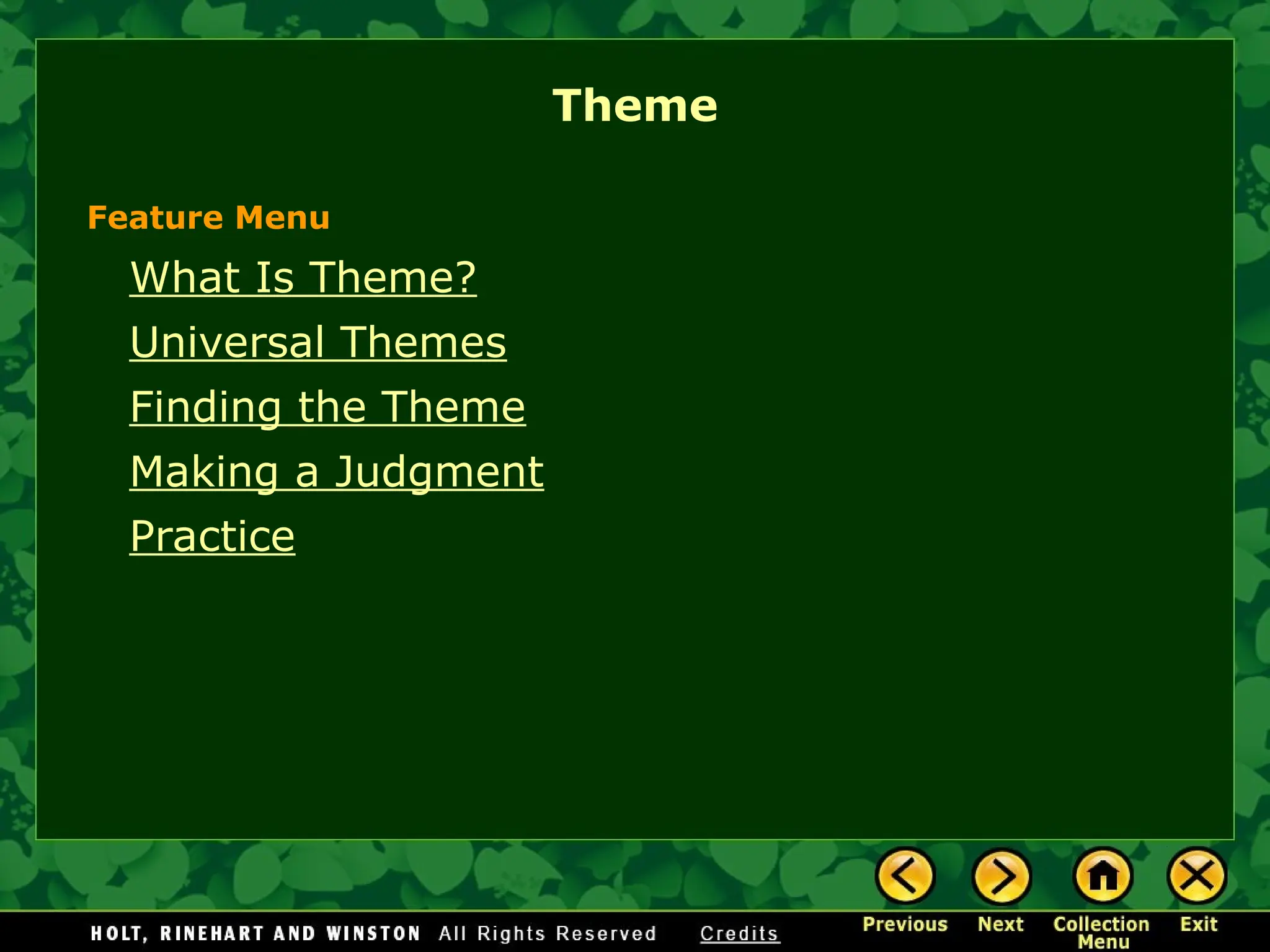 Theme

Feature Menu

What Is Theme?

Universal Themes

Finding the Theme

Making a Judgment

Practice

HOLT, RINEHART AND WINSTON All Rights Reserved Credits

Previous Next Collection Menu Exit